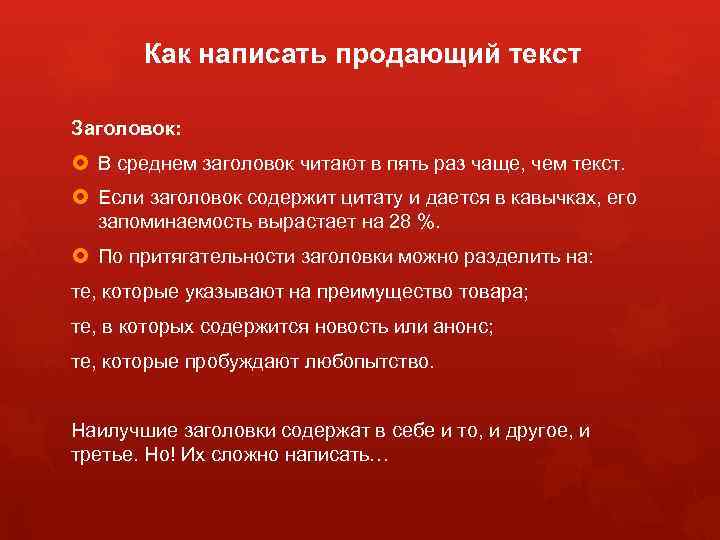 Как написать продающий текст

Заголовок:

В среднем заголовок читают в пять раз чаще, чем текст.

Если заголовок содержит цитату и дается в кавычках, его запоминаемость вырастает на 28 %.

По притягательности заголовки можно разделить на:

те, которые указывают на преимущество товара;

те, в которых содержится новость или анонс;

те, которые пробуждают любопытство.

Наилучшие заголовки содержат в себе и то, и другое, и третье. Но! Их сложно написать…